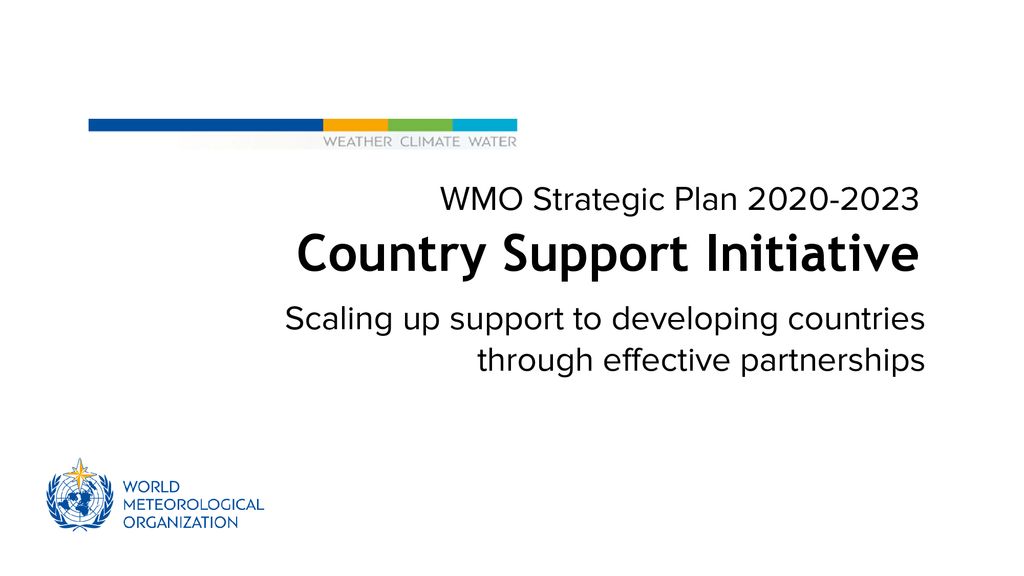 WEATHER CLIMATE WATER

WMO Strategic Plan 2020-2023

Country Support Initiative

Scaling up support to developing countries through effective partnerships

WORLD
METEOROLOGICAL
ORGANIZATION